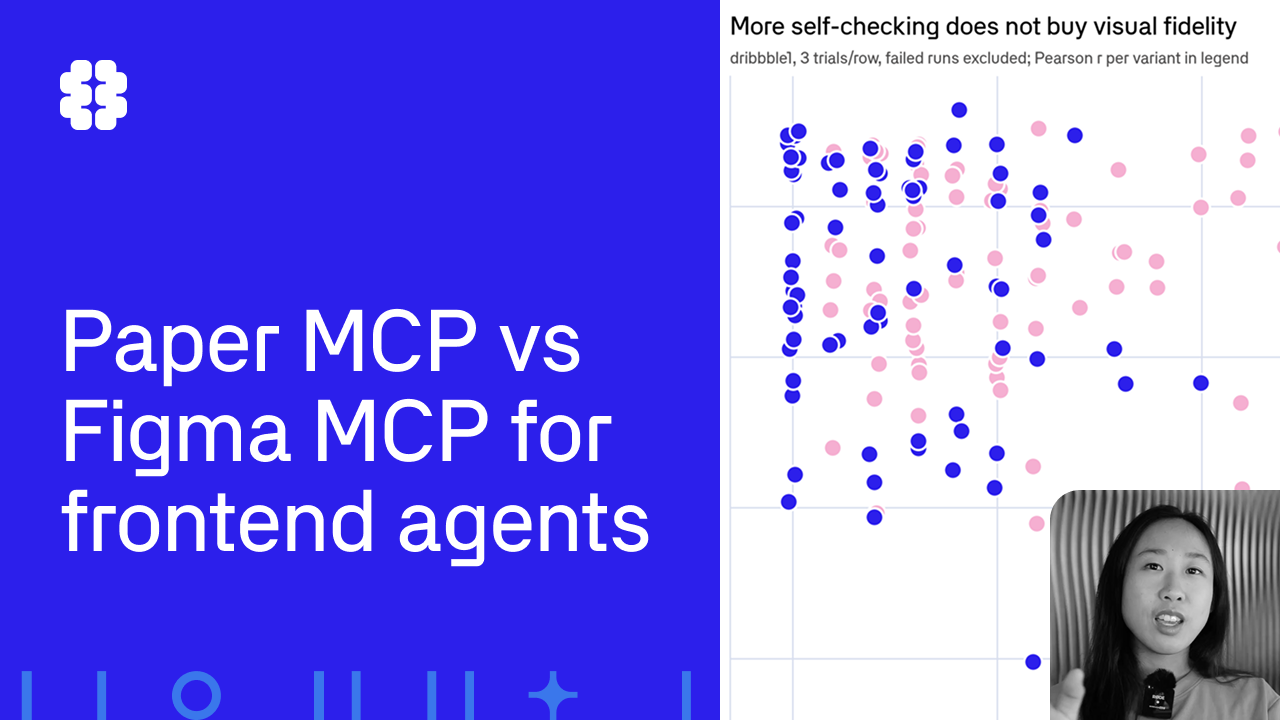 Paper MCP vs Figma MCP for frontend agents

More self-checking does not buy visual fidelity

dribbble1, 3 trials/row, failed runs excluded; Pearson r per variant in legend